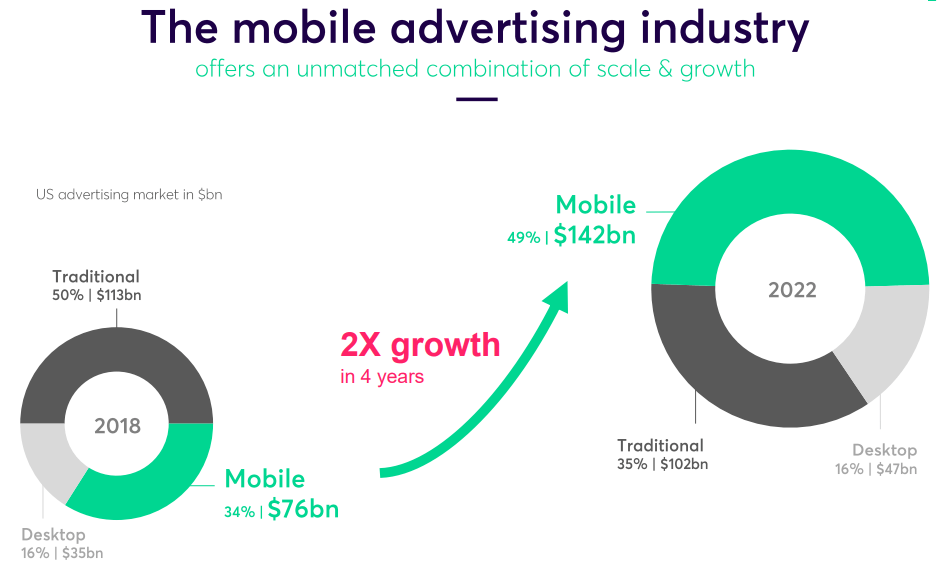 The mobile advertising industry
offers an unmatched combination of scale & growth

US advertising market in $bn

Traditional
50% | $113bn

2018

Mobile
34% | $76bn

Desktop
16% | $35bn

2X growth
in 4 years

Mobile
49% | $142bn

2022

Traditional
35% | $102bn

Desktop
16% | $47bn